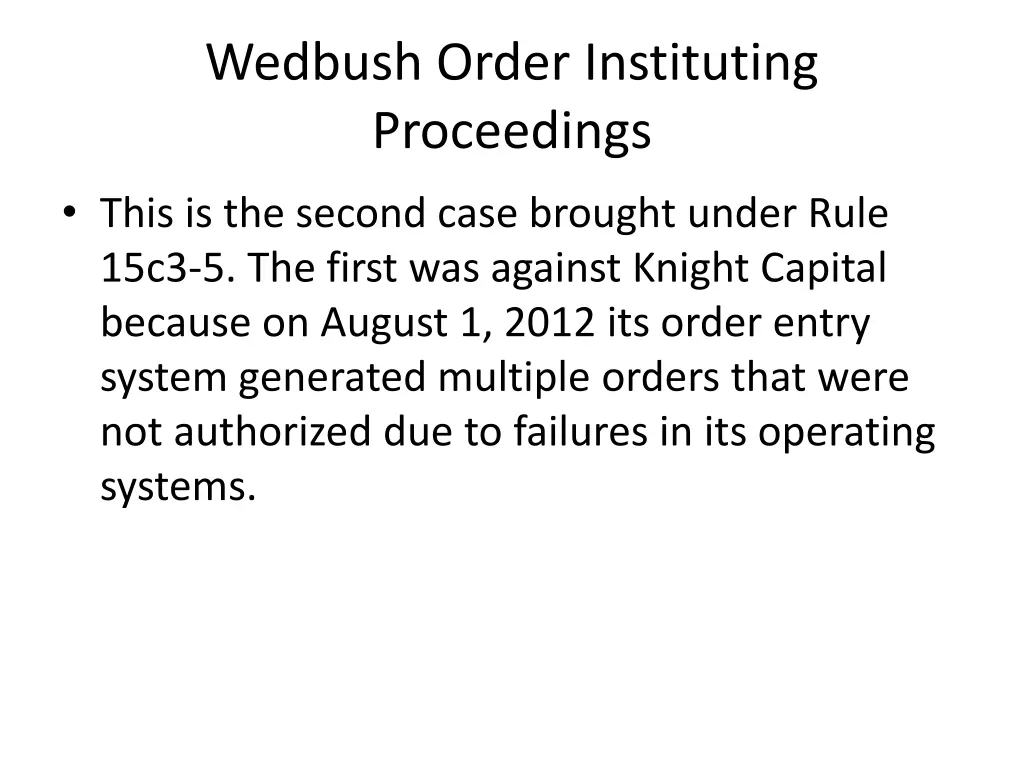 Wedbush Order Instituting Proceedings

• This is the second case brought under Rule 15c3-5. The first was against Knight Capital because on August 1, 2012 its order entry system generated multiple orders that were not authorized due to failures in its operating systems.